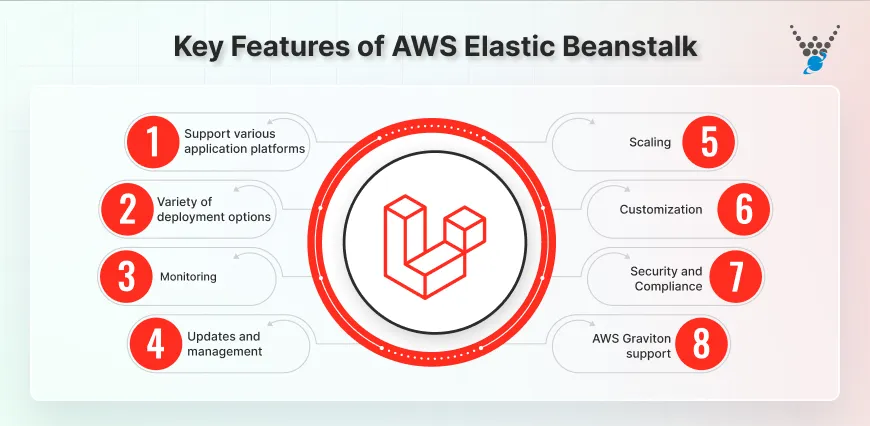 Key Features of AWS Elastic Beanstalk

1 Support various application platforms

2 Variety of deployment options

3 Monitoring

4 Updates and management

Scaling 5

Customization 6

Security and Compliance 7

AWS Graviton support 8